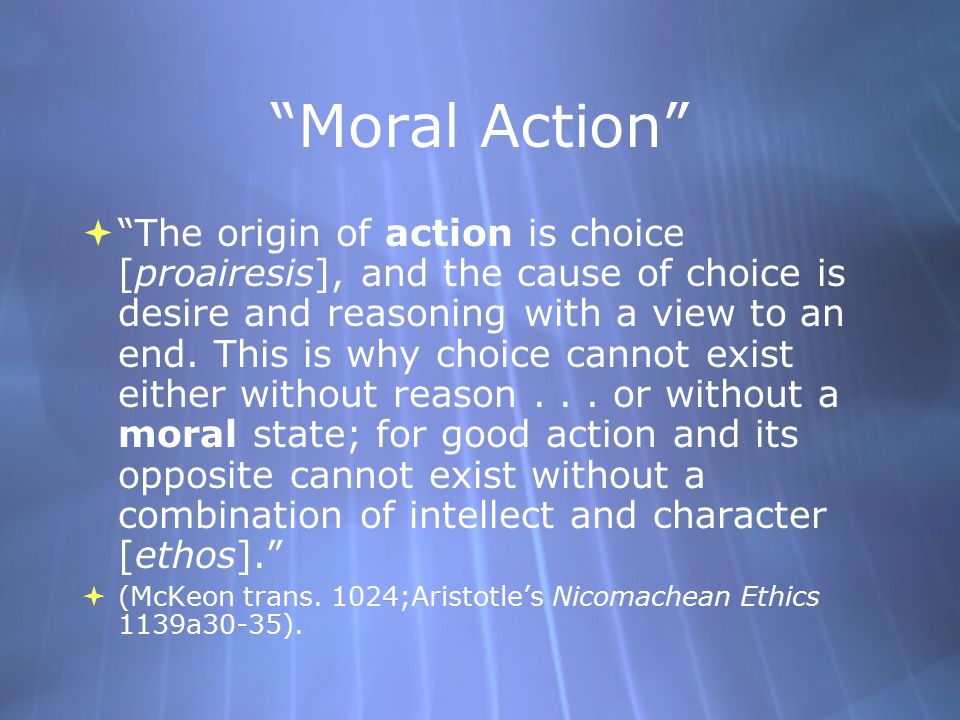 “Moral Action”

“The origin of action is choice [proairesis], and the cause of choice is desire and reasoning with a view to an end. This is why choice cannot exist either without reason . . . or without a moral state; for good action and its opposite cannot exist without a combination of intellect and character [ethos].”

(McKeon trans. 1024;Aristotle’s Nicomachean Ethics 1139a30-35).